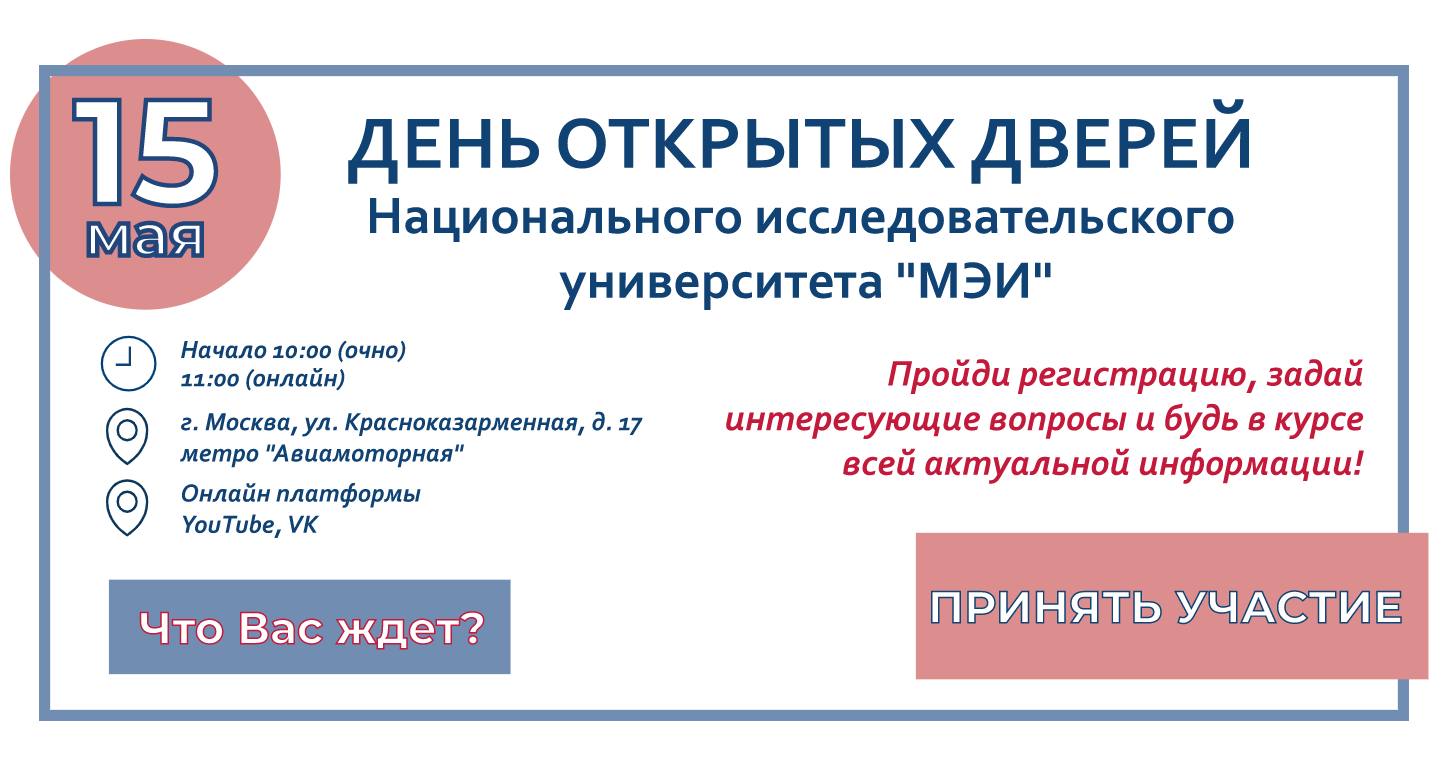 15
мая

ДЕНЬ ОТКРЫТЫХ ДВЕРЕЙ
Национального исследовательского университета "МЭИ"

Начало 10:00 (очно)
11:00 (онлайн)

г. Москва, ул. Красноказарменная, д. 17
метро "Авиамоторная"

Онлайн платформы
YouTube, VK

Пройди регистрацию, задай интересующие вопросы и будь в курсе всей актуальной информации!

Что Вас ждет?

ПРИНЯТЬ УЧАСТИЕ